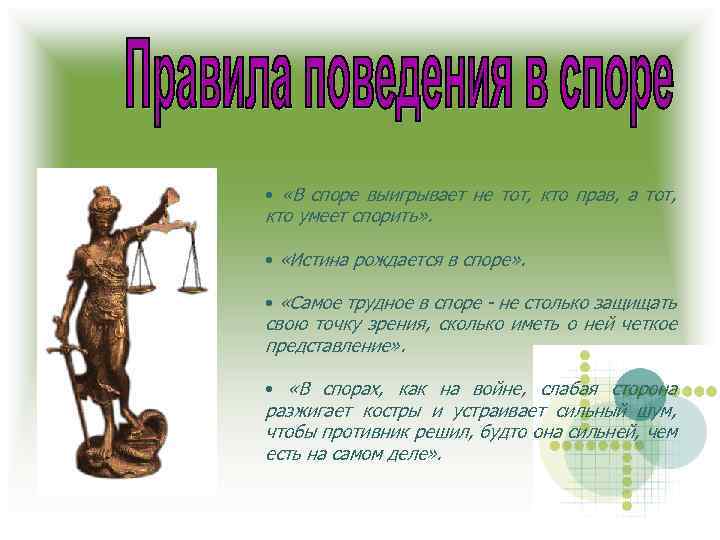 Правила поведения в споре

• «В споре выигрывает не тот, кто прав, а тот, кто умеет спорить».

• «Истина рождается в споре».

• «Самое трудное в споре - не столько защищать свою точку зрения, сколько иметь о ней четкое представление».

• «В спорах, как на войне, слабая сторона разжигает костры и устраивает сильный шум, чтобы противник решил, будто она сильней, чем есть на самом деле».